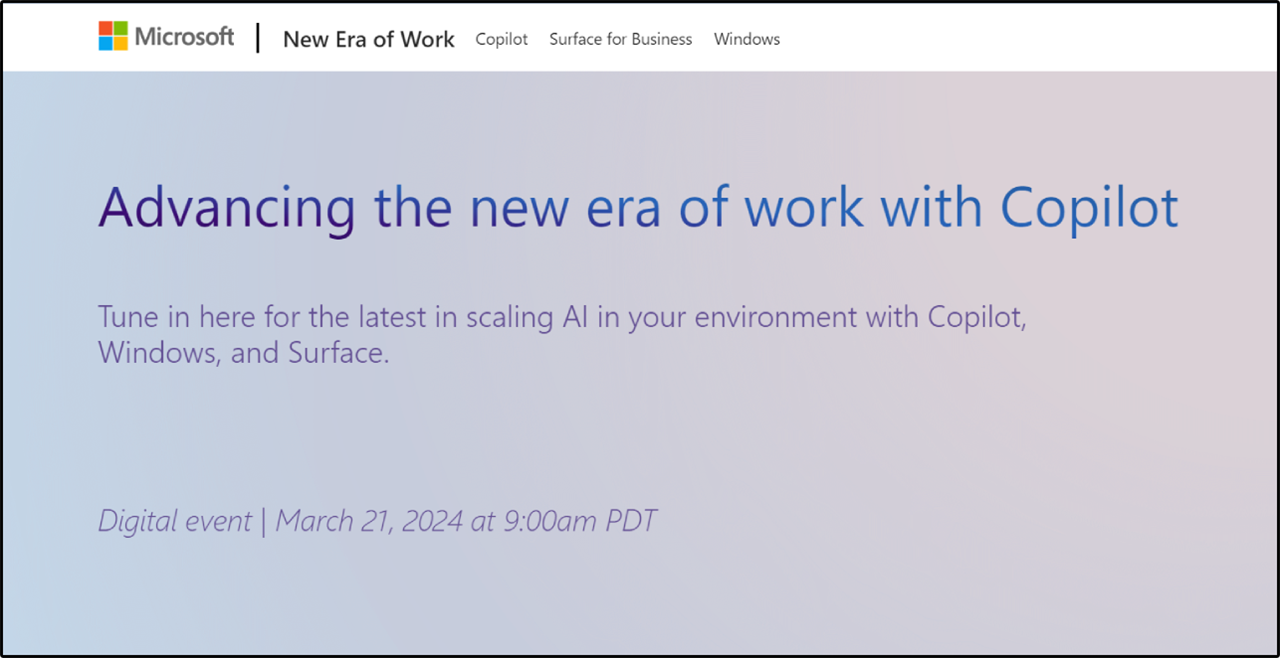 Microsoft | New Era of Work Copilot Surface for Business Windows

Advancing the new era of work with Copilot

Tune in here for the latest in scaling AI in your environment with Copilot, Windows, and Surface.

Digital event | March 21, 2024 at 9:00am PDT